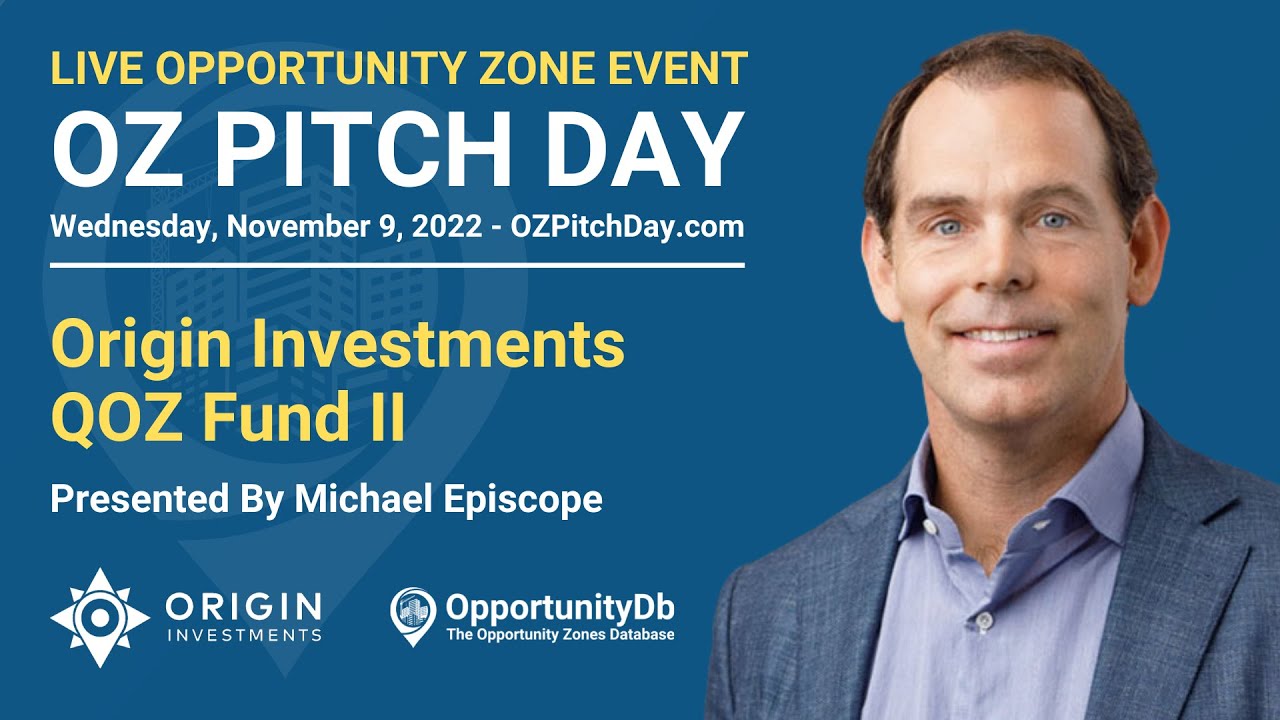 LIVE OPPORTUNITY ZONE EVENT
OZ PITCH DAY
Wednesday, November 9, 2022 - OZPitchDay.com

Origin Investments QOZ Fund II

Presented By Michael Episcope

ORIGIN INVESTMENTS

OpportunityDb
The Opportunity Zones Database